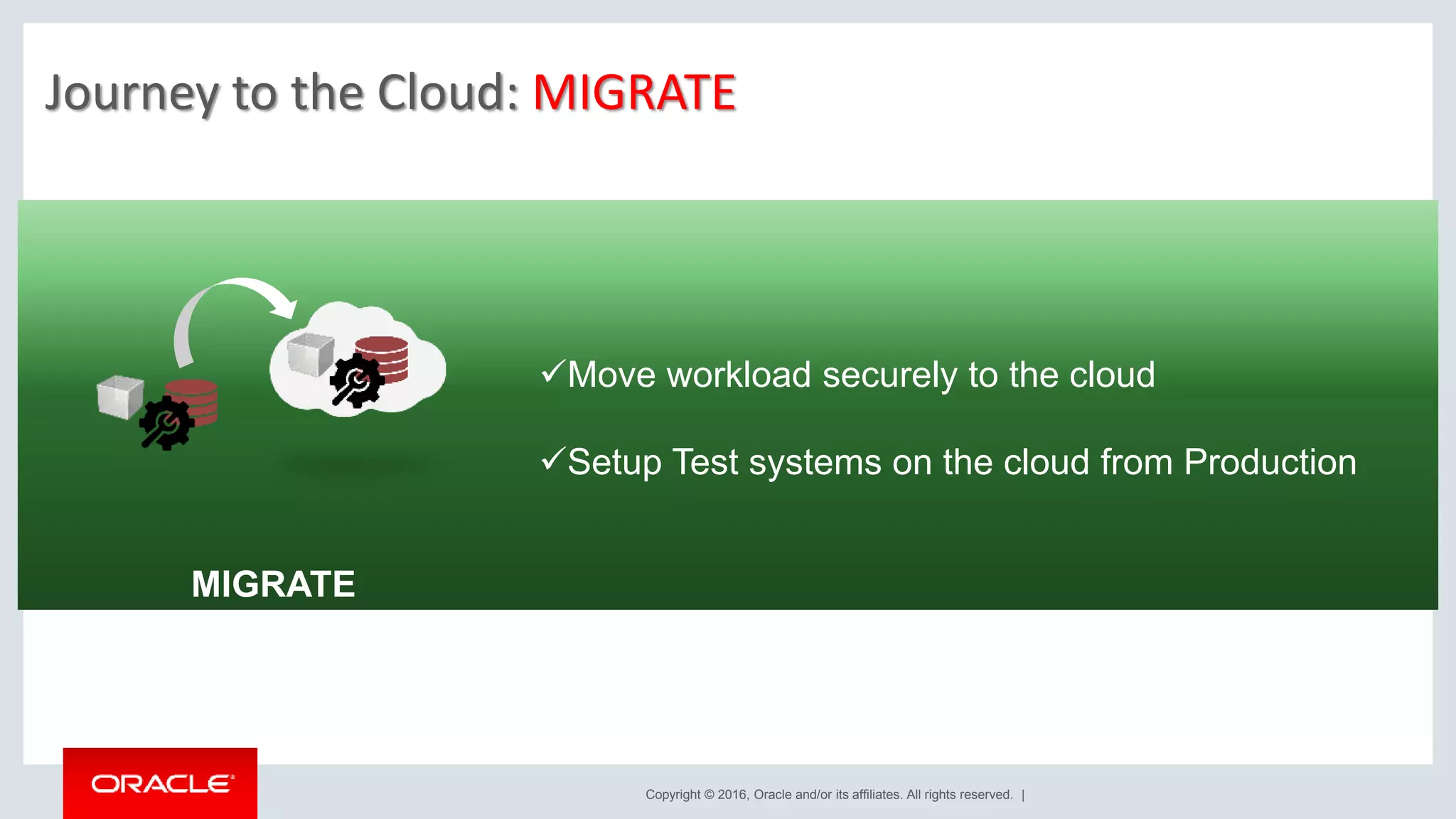 Journey to the Cloud: MIGRATE

✓Move workload securely to the cloud

✓Setup Test systems on the cloud from Production

MIGRATE

ORACLE

Copyright © 2016, Oracle and/or its affiliates. All rights reserved. |